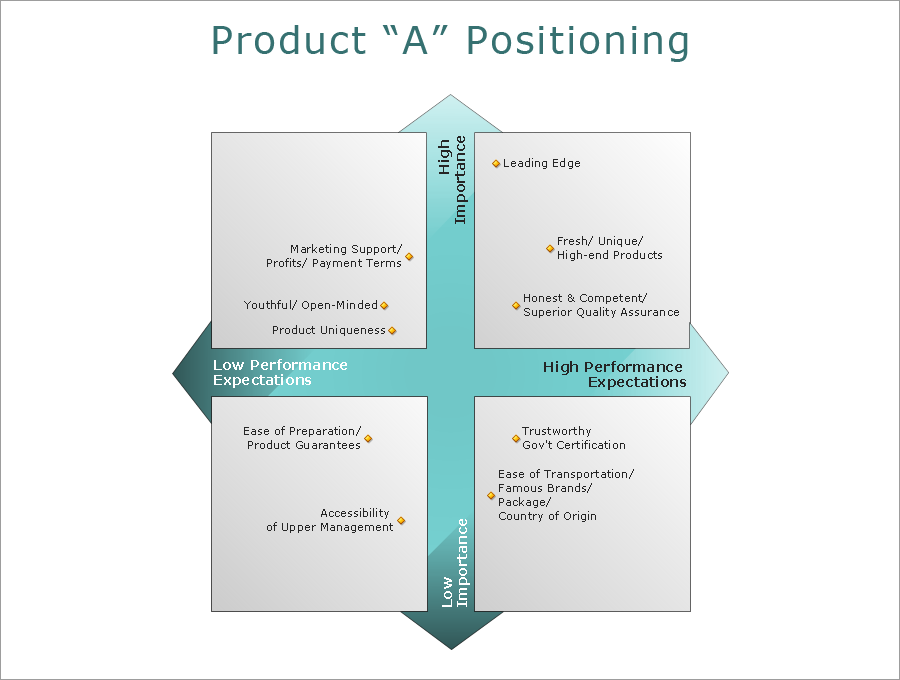 Product “A” Positioning

High Importance

Marketing Support/ Profits/ Payment Terms

Youthful/ Open-Minded

Product Uniqueness

Leading Edge

Fresh/ Unique/ High-end Products

Honest & Competent/ Superior Quality Assurance

Low Performance Expectations

High Performance Expectations

Ease of Preparation/ Product Guarantees

Accessibility of Upper Management

Trustworthy Gov't Certification

Ease of Transportation/ Famous Brands/ Package/ Country of Origin

Low Importance